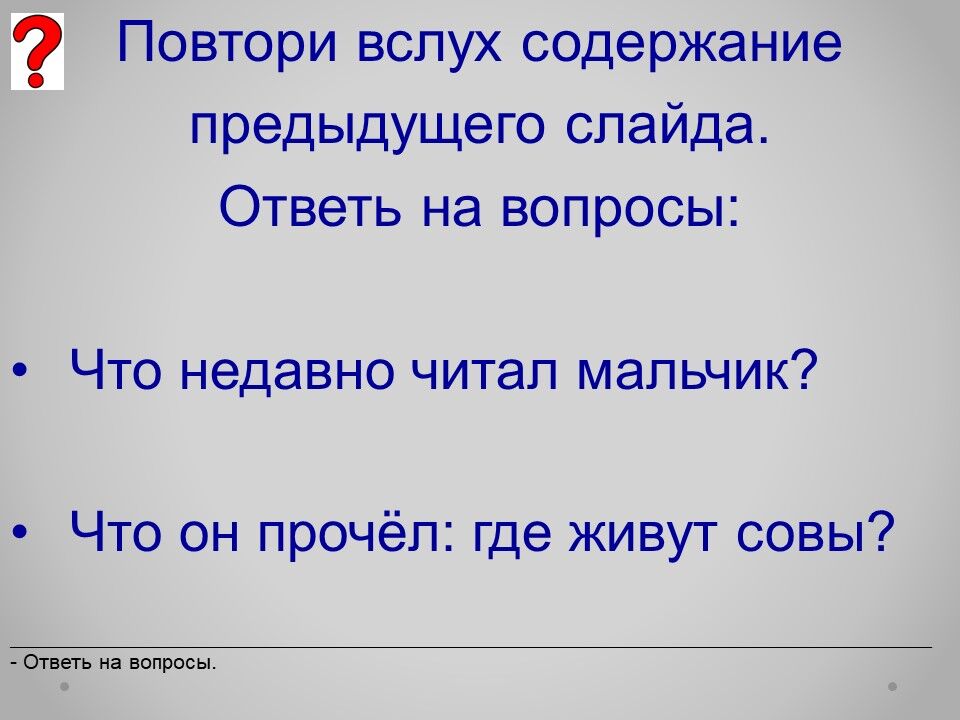 ?

Повтори вслух содержание предыдущего слайда.
Ответь на вопросы:

• Что недавно читал мальчик?

• Что он прочёл: где живут совы?

- Ответь на вопросы.